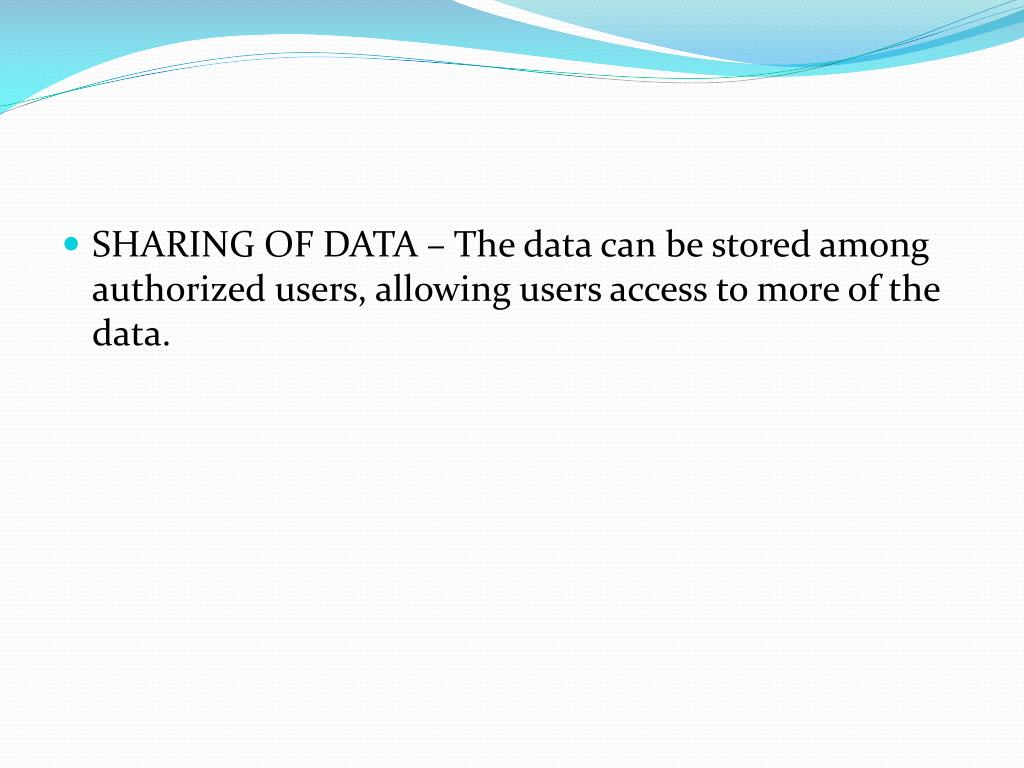 SHARING OF DATA – The data can be stored among authorized users, allowing users access to more of the data.